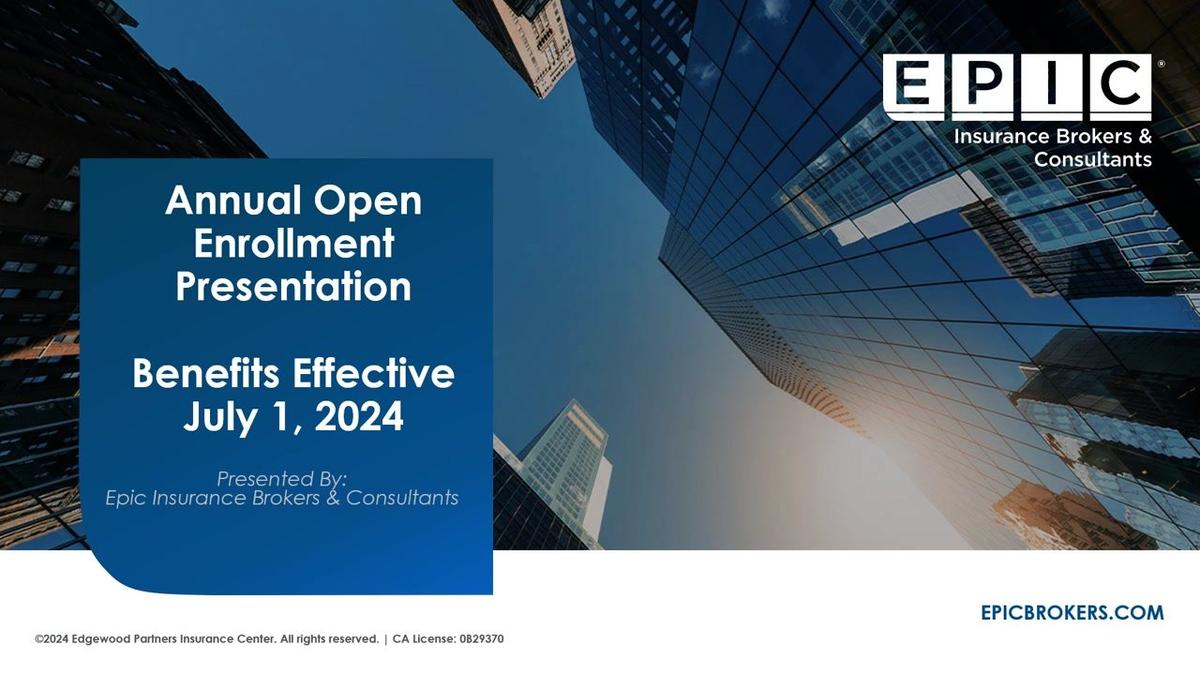 EPIC®
Insurance Brokers & Consultants

Annual Open Enrollment Presentation

Benefits Effective July 1, 2024

Presented By:
Epic Insurance Brokers & Consultants

EPICBROKERS.COM

©2024 Edgewood Partners Insurance Center. All rights reserved. | CA License: 0B29370